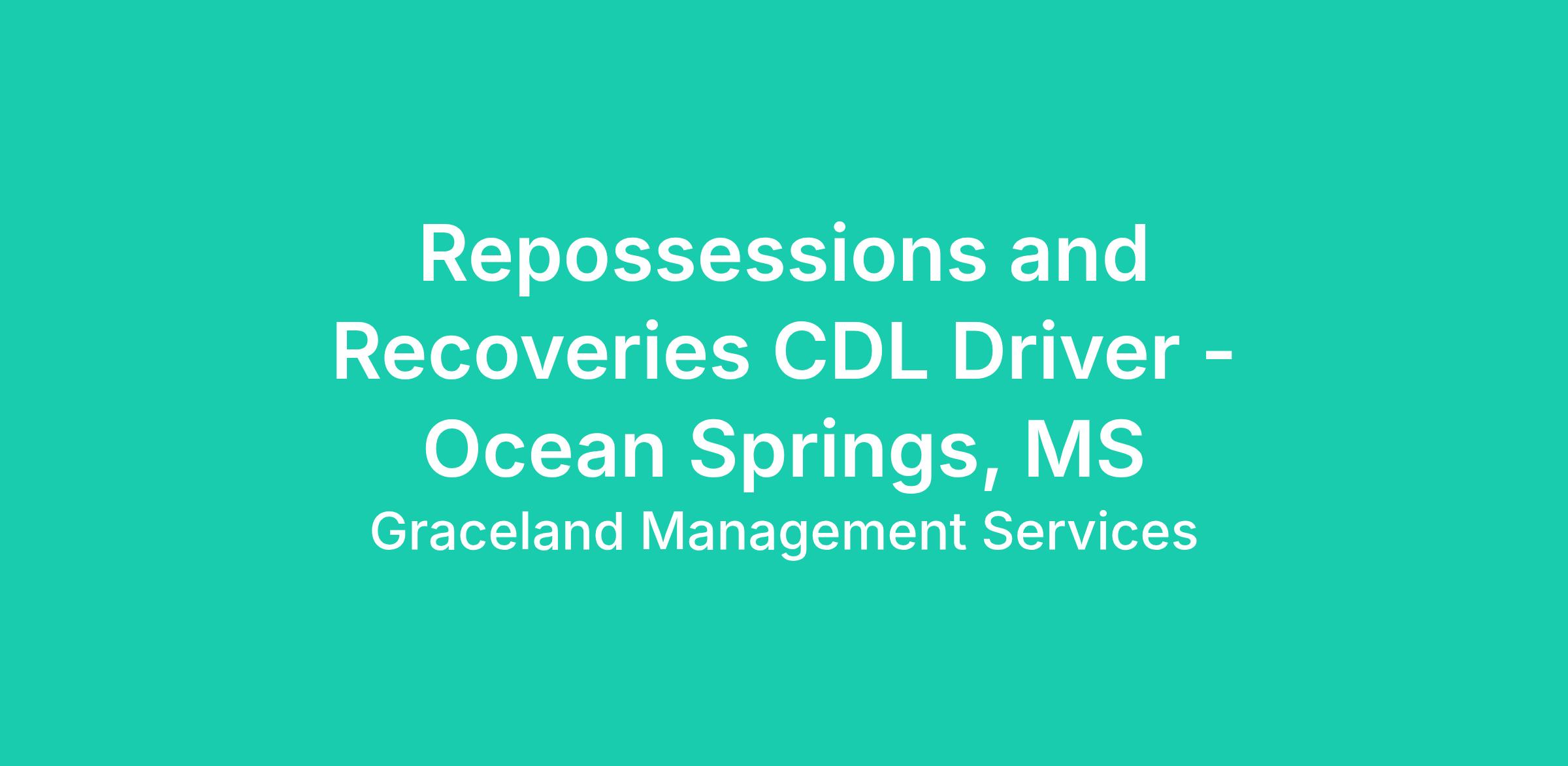 Repossessions and Recoveries CDL Driver - Ocean Springs, MS

Graceland Management Services